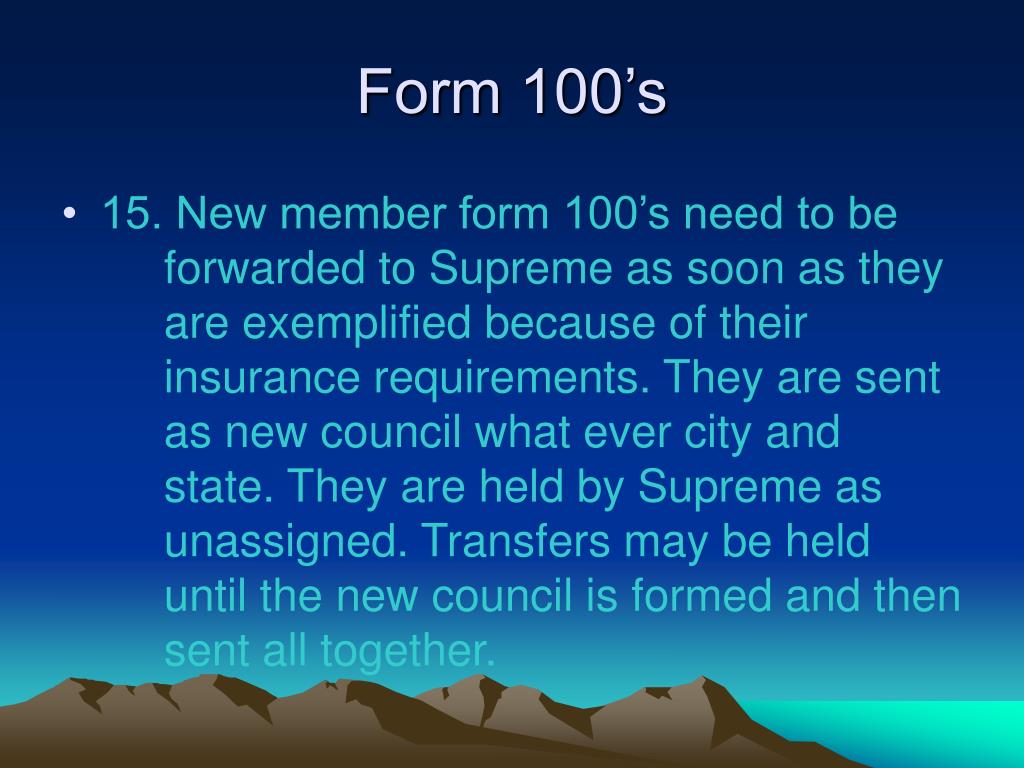 Form 100’s

• 15. New member form 100’s need to be forwarded to Supreme as soon as they are exemplified because of their insurance requirements. They are sent as new council what ever city and state. They are held by Supreme as unassigned. Transfers may be held until the new council is formed and then sent all together.